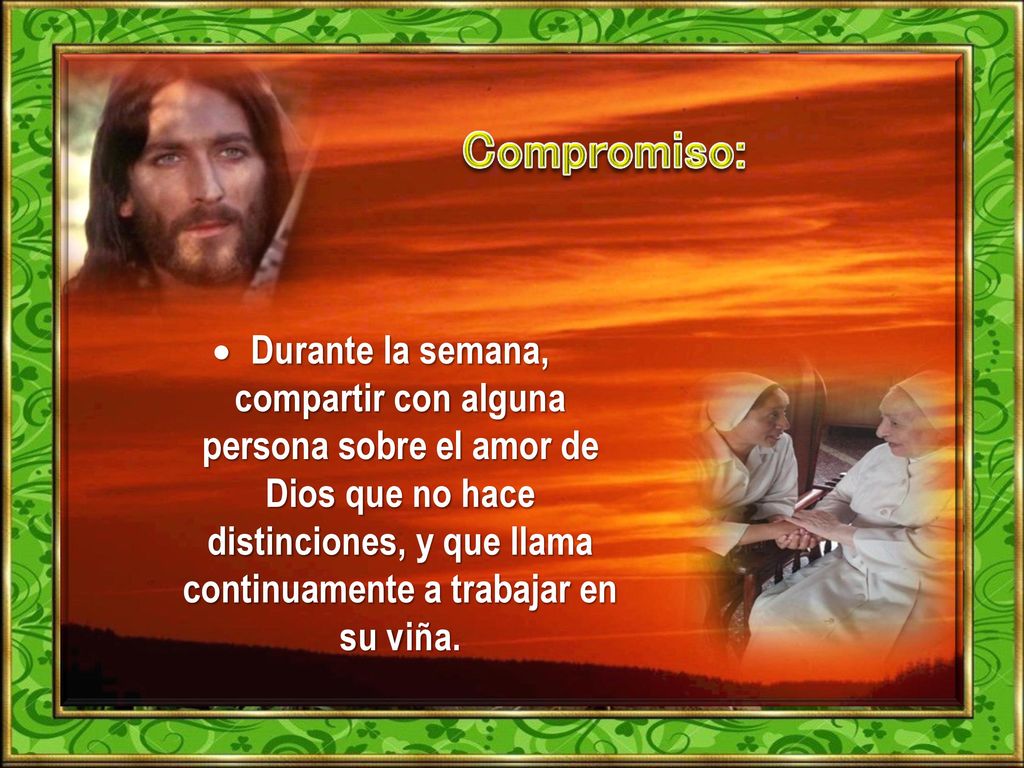 Compromiso:

• Durante la semana, compartir con alguna persona sobre el amor de Dios que no hace distinciones, y que llama continuamente a trabajar en su viña.